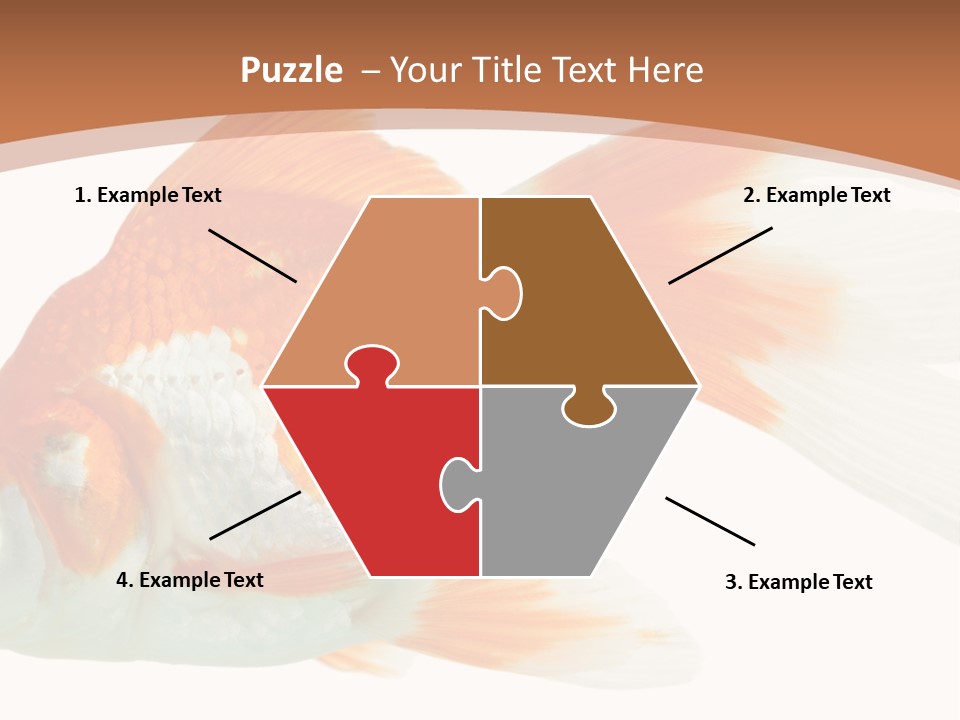 Puzzle – Your Title Text Here

1. Example Text

2. Example Text

4. Example Text

3. Example Text